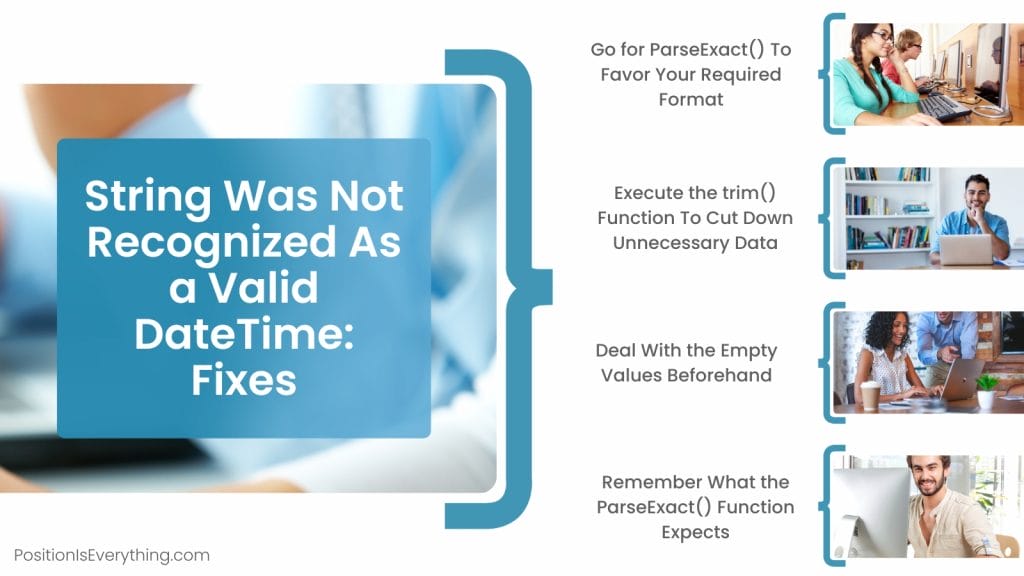 String Was Not Recognized As a Valid DateTime: Fixes

Go for ParseExact() To Favor Your Required Format

Execute the trim() Function To Cut Down Unnecessary Data

Deal With the Empty Values Beforehand

Remember What the ParseExact() Function Expects

PositionIsEverything.com